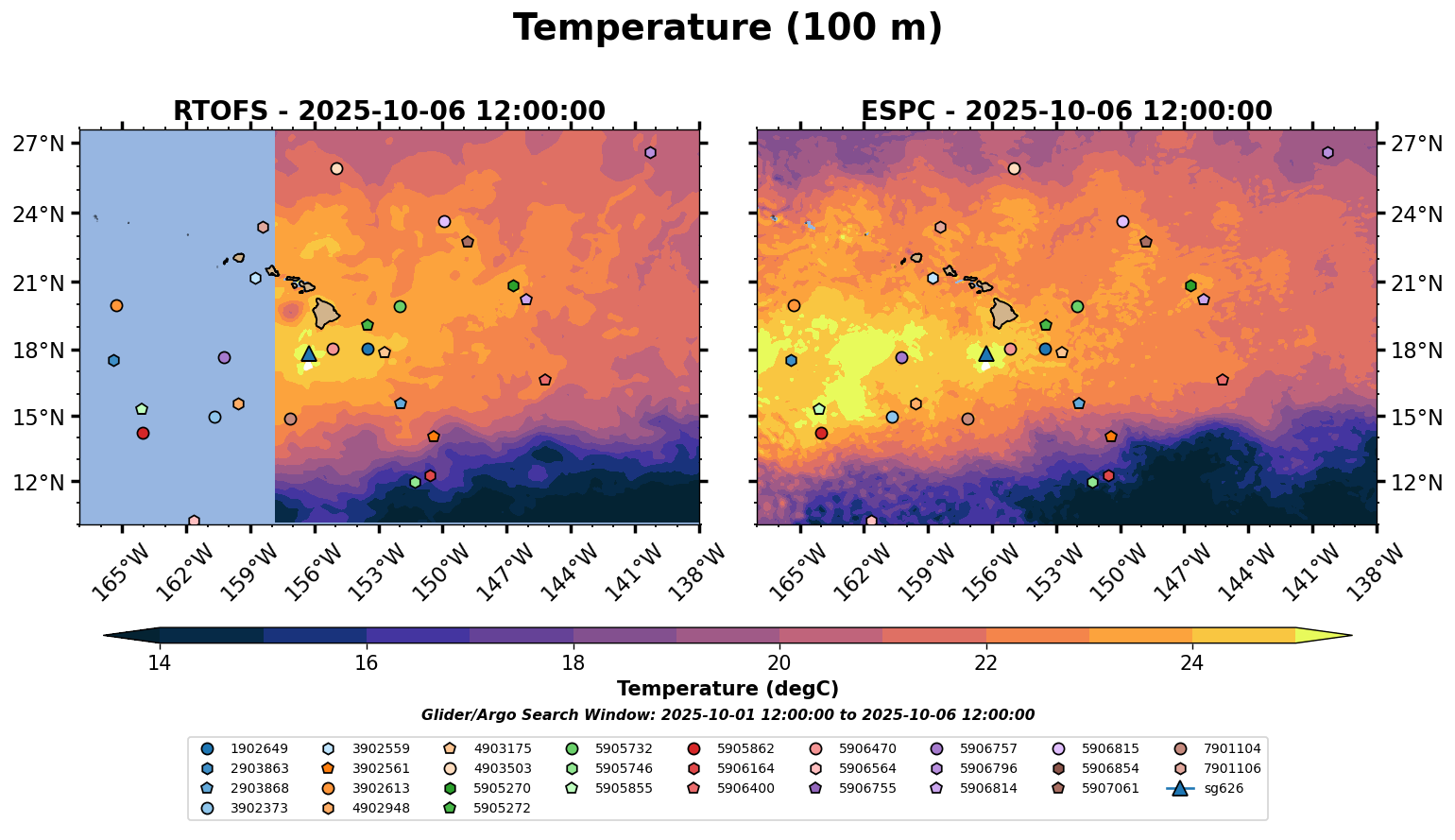 Temperature (100 m)

RTOFS - 2025-10-06 12:00:00

27°N
24°N
21°N
18°N
15°N
12°N

165°W 162°W 159°W 156°W 153°W 150°W 147°W 144°W 141°W 138°W

ESPC - 2025-10-06 12:00:00

27°N
24°N
21°N
18°N
15°N
12°N

165°W 162°W 159°W 156°W 153°W 150°W 147°W 144°W 141°W 138°W

14 16 18 20 22 24

Temperature (degC)

Glider/Argo Search Window: 2025-10-01 12:00:00 to 2025-10-06 12:00:00

1902649
2903863
2903868
3902373
3902559
3902561
3902613
4902948
4903175
4903503
5905270
5905272
5905732
5905746
5905855
5905862
5906164
5906400
5906470
5906564
5906755
5906757
5906796
5906814
5906815
5906854
5907061
7901104
7901106
sg626